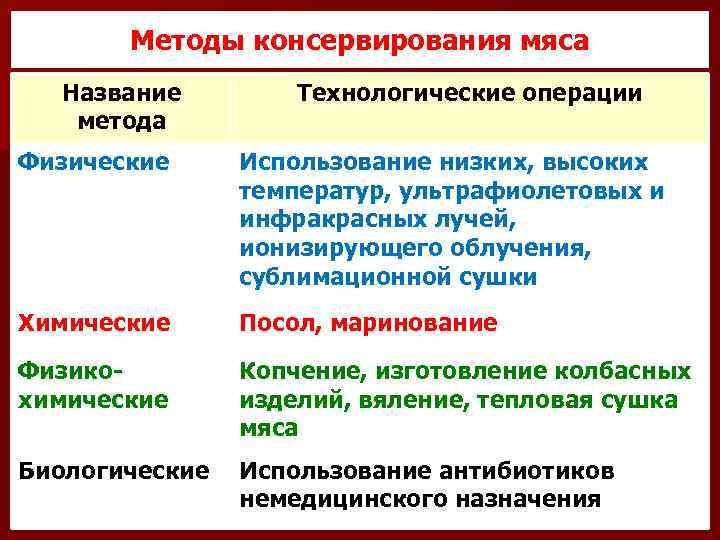 Методы консервирования мяса

| Название метода | Технологические операции |
|---|---|
| Физические | Использование низких, высоких температур, ультрафиолетовых и инфракрасных лучей, ионизирующего облучения, сублимационной сушки |
| Химические | Посол, маринование |
| Физико-химические | Копчение, изготовление колбасных изделий, вяление, тепловая сушка мяса |
| Биологические | Использование антибиотиков немедицинского назначения |